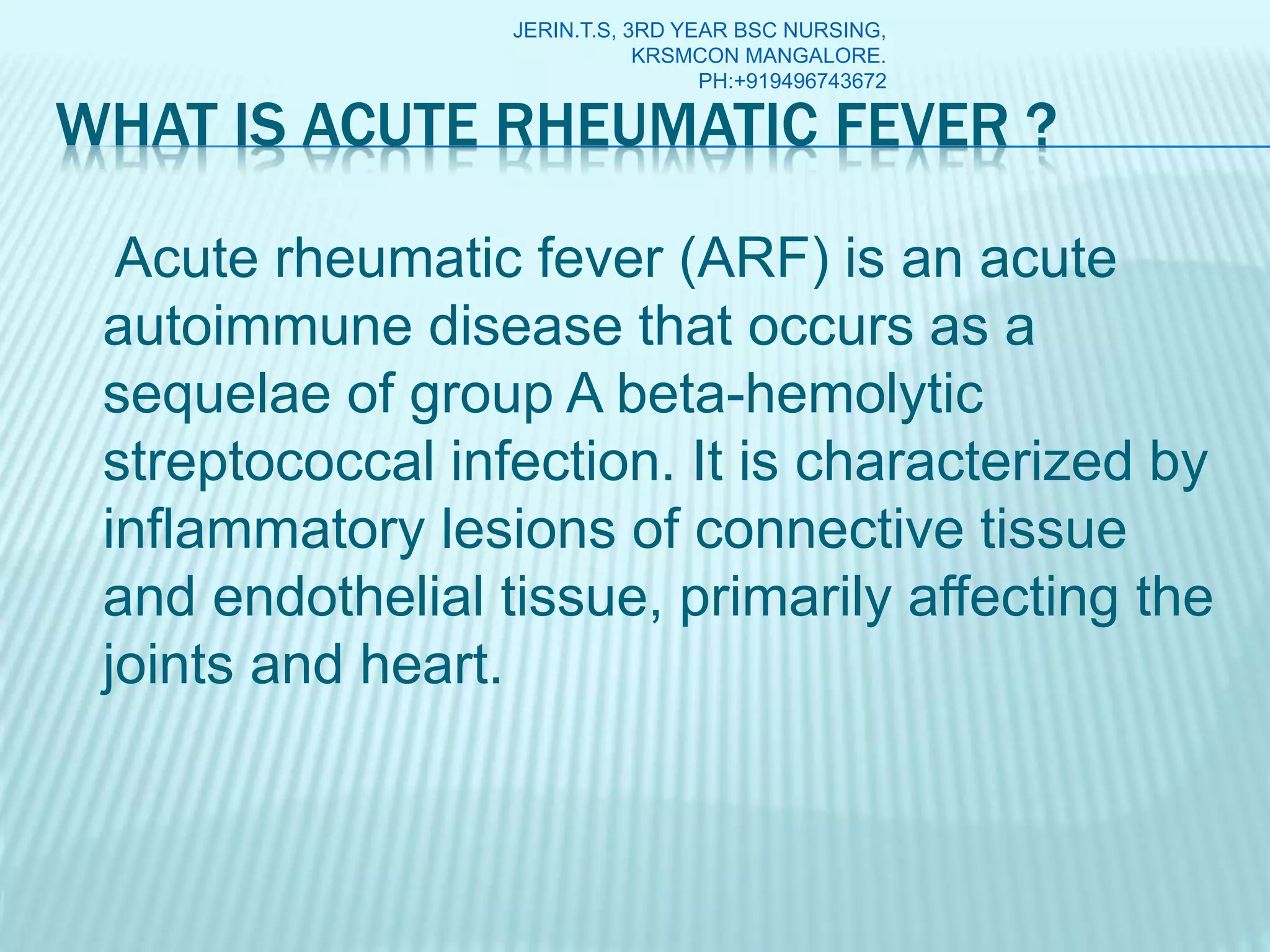 JERIN.T.S, 3RD YEAR BSC NURSING,
KRSMCON MANGALORE.
PH:+919496743672

WHAT IS ACUTE RHEUMATIC FEVER ?

Acute rheumatic fever (ARF) is an acute autoimmune disease that occurs as a sequelae of group A beta-hemolytic streptococcal infection. It is characterized by inflammatory lesions of connective tissue and endothelial tissue, primarily affecting the joints and heart.